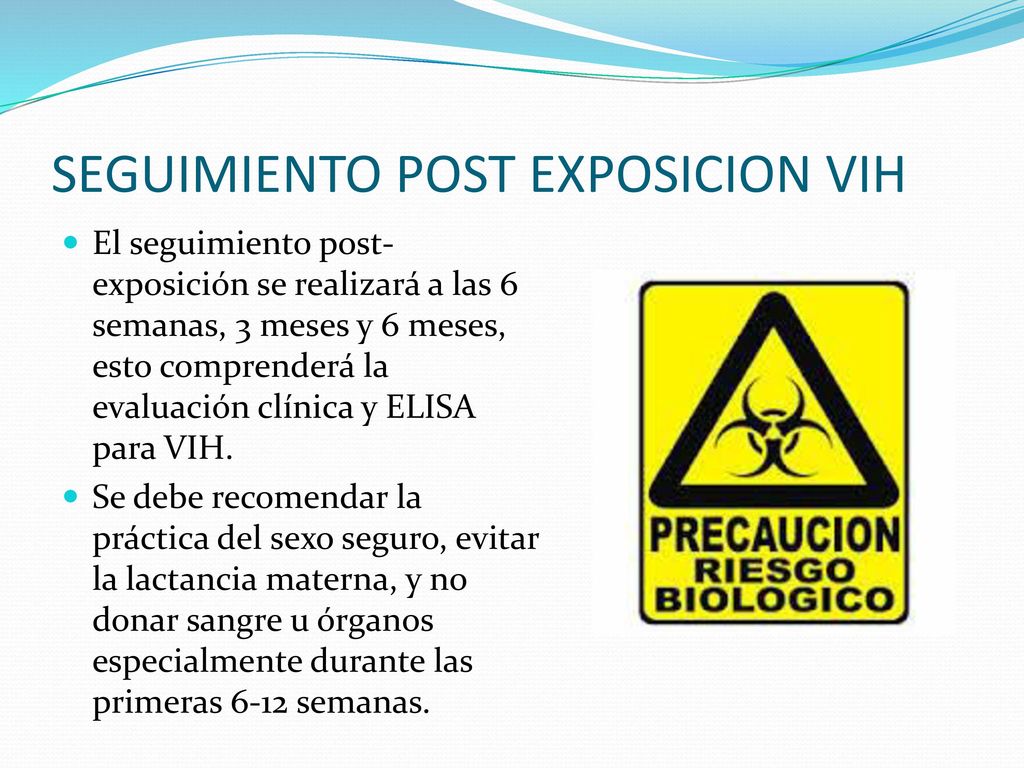 SEGUIMIENTO POST EXPOSICION VIH

El seguimiento post-exposición se realizará a las 6 semanas, 3 meses y 6 meses, esto comprenderá la evaluación clínica y ELISA para VIH.

Se debe recomendar la práctica del sexo seguro, evitar la lactancia materna, y no donar sangre u órganos especialmente durante las primeras 6-12 semanas.

PRECAUCION
RIESGO
BIOLOGICO